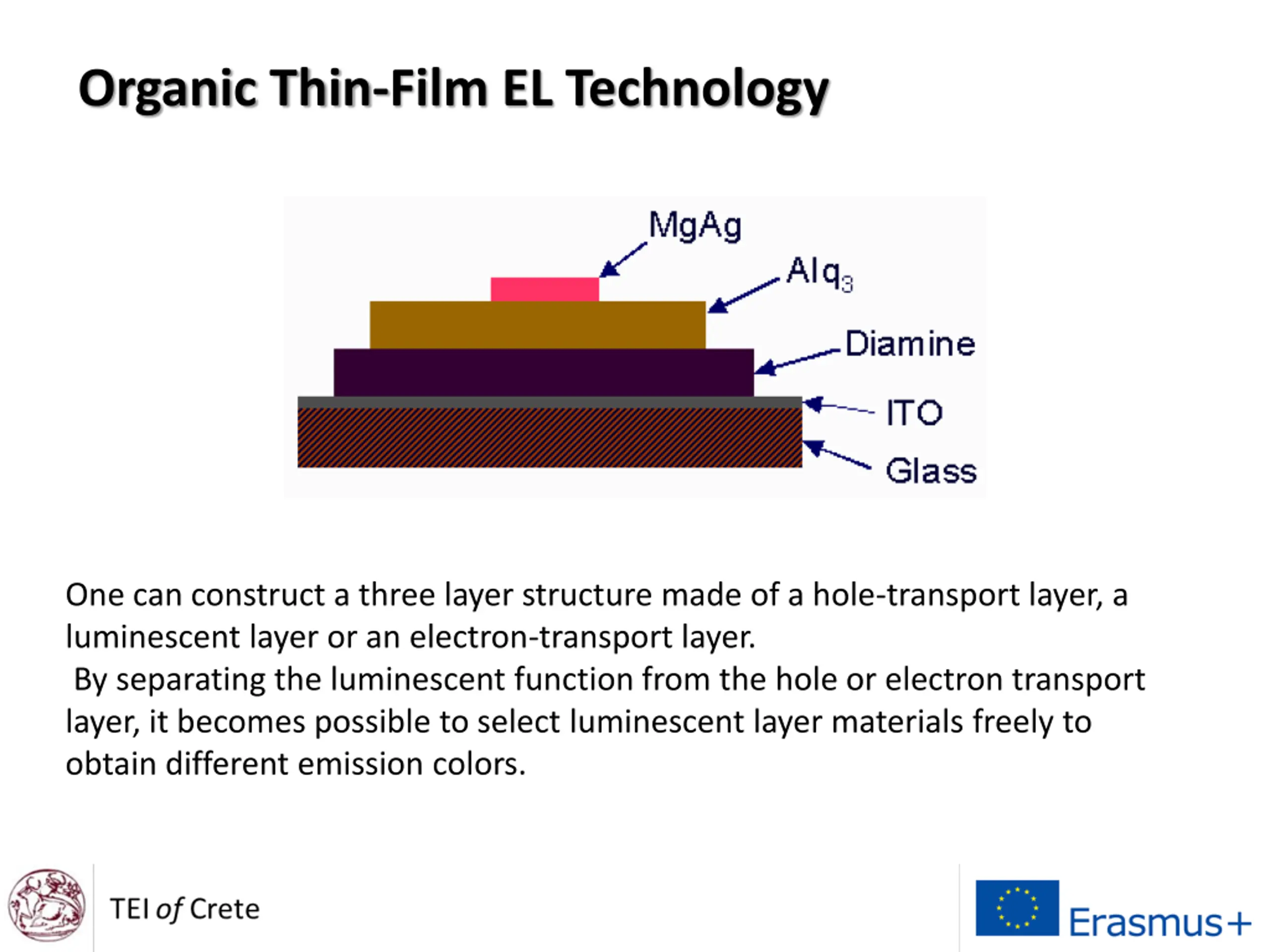 Organic Thin-Film EL Technology

MgAg
$Alq_3$
Diamine
ITO
Glass

One can construct a three layer structure made of a hole-transport layer, a luminescent layer or an electron-transport layer.
By separating the luminescent function from the hole or electron transport layer, it becomes possible to select luminescent layer materials freely to obtain different emission colors.

TEI of Crete

Erasmus+